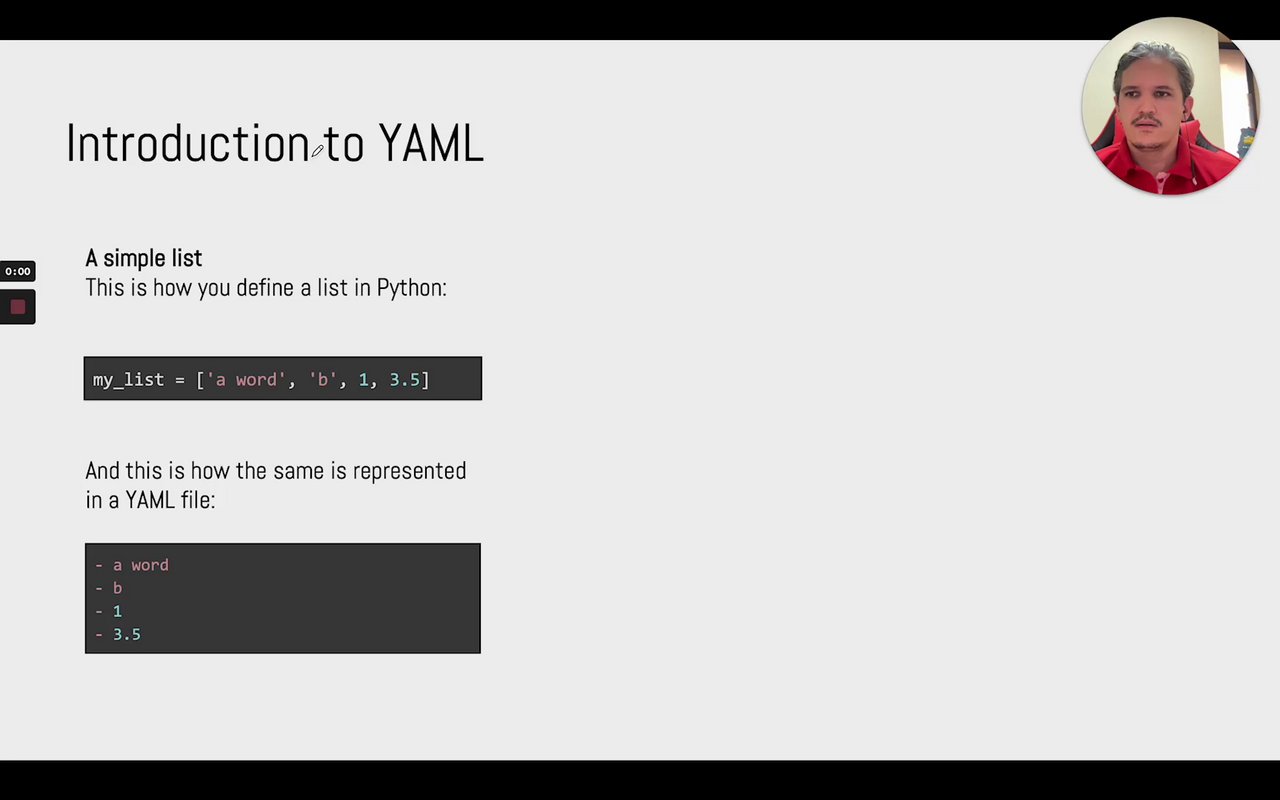 Introduction to YAML

0:00

A simple list
This is how you define a list in Python:

my_list = ['a word', 'b', 1, 3.5]

And this is how the same is represented in a YAML file:

- a word
- b
- 1
- 3.5